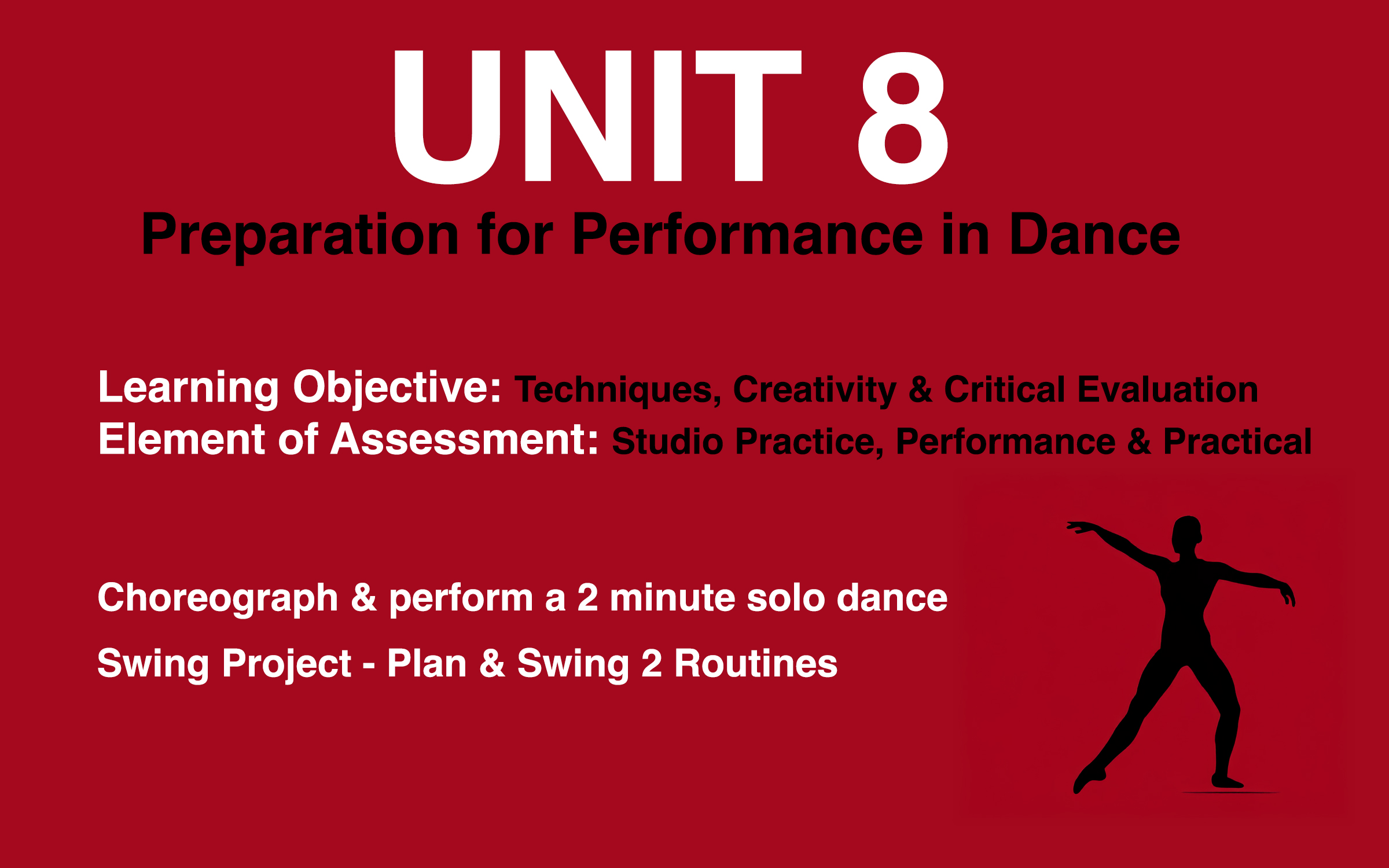 UNIT 8
Preparation for Performance in Dance

Learning Objective: Techniques, Creativity & Critical Evaluation
Element of Assessment: Studio Practice, Performance & Practical

Choreograph & perform a 2 minute solo dance

Swing Project - Plan & Swing 2 Routines